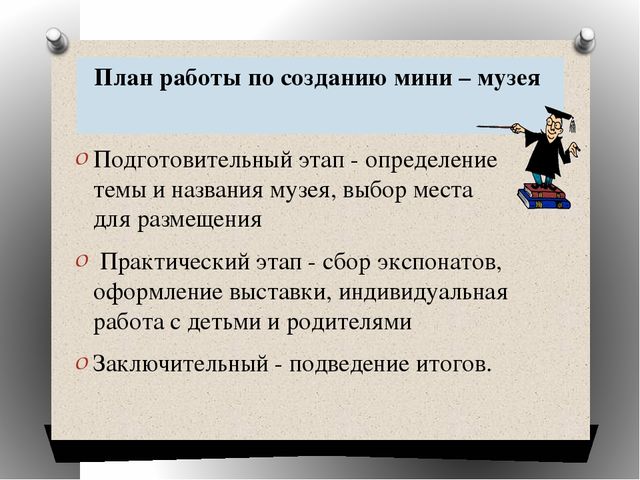 План работы по созданию мини – музея

Подготовительный этап - определение темы и названия музея, выбор места для размещения

Практический этап - сбор экспонатов, оформление выставки, индивидуальная работа с детьми и родителями

Заключительный - подведение итогов.